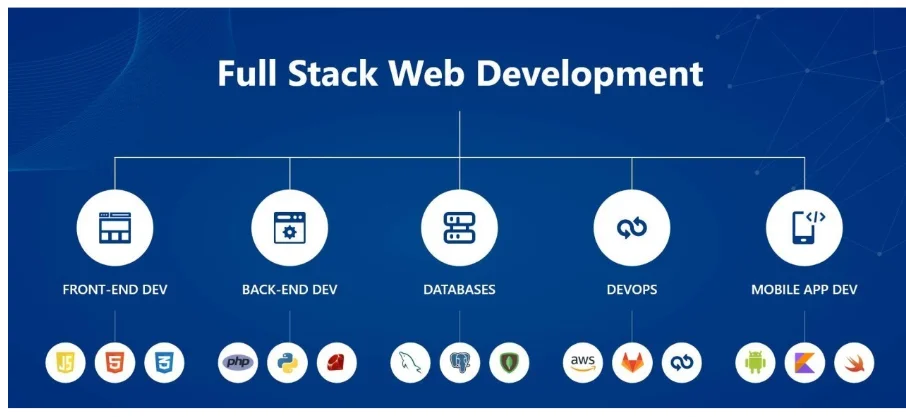 Full Stack Web Development

FRONT-END DEV

BACK-END DEV

DATABASES

DEVOPS

MOBILE APP DEV

JS 5 3

php

aws